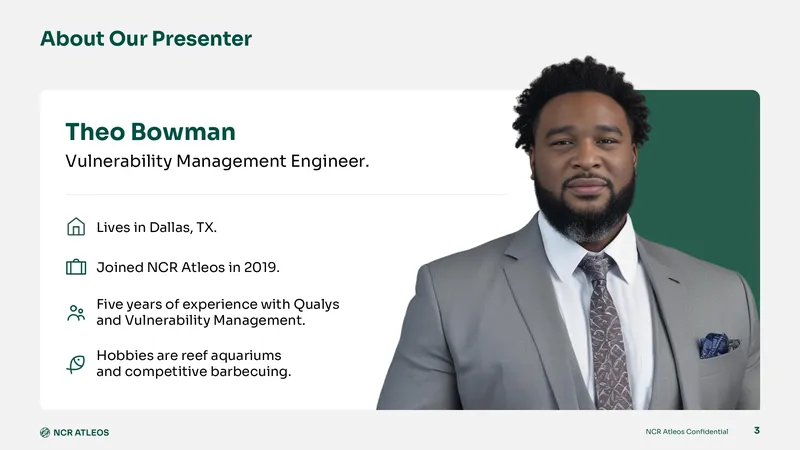 About Our Presenter

Theo Bowman

Vulnerability Management Engineer.

Lives in Dallas, TX.

Joined NCR Atleos in 2019.

Five years of experience with Qualys and Vulnerability Management.

Hobbies are reef aquariums and competitive barbecuing.

NCR ATLEOS

NCR Atleos Confidential

3